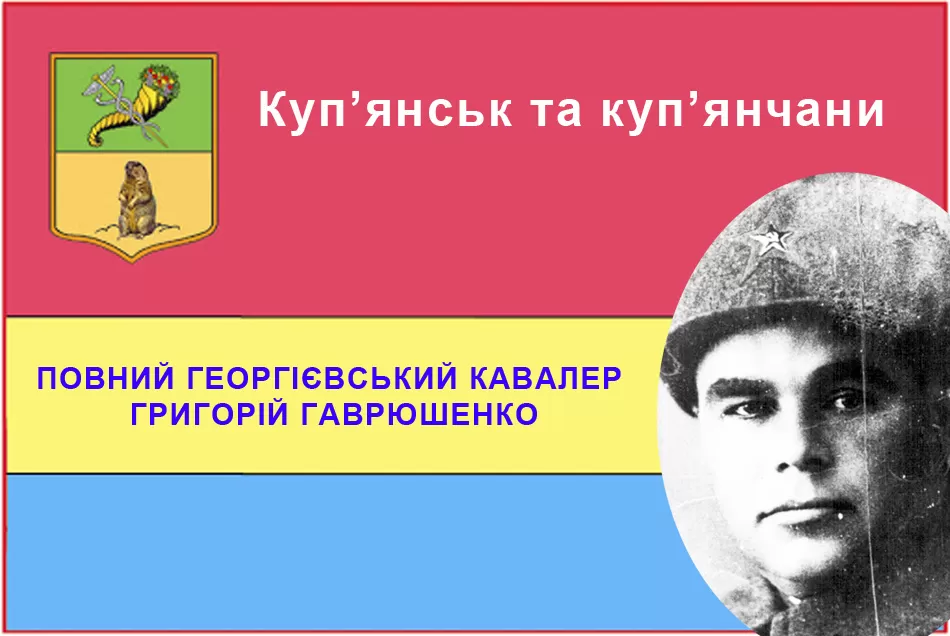 Куп'янськ та куп'янчани

ПОВНИЙ ГЕОРГІЄВСЬКИЙ КАВАЛЕР
ГРИГОРІЙ ГАВРЮШЕНКО